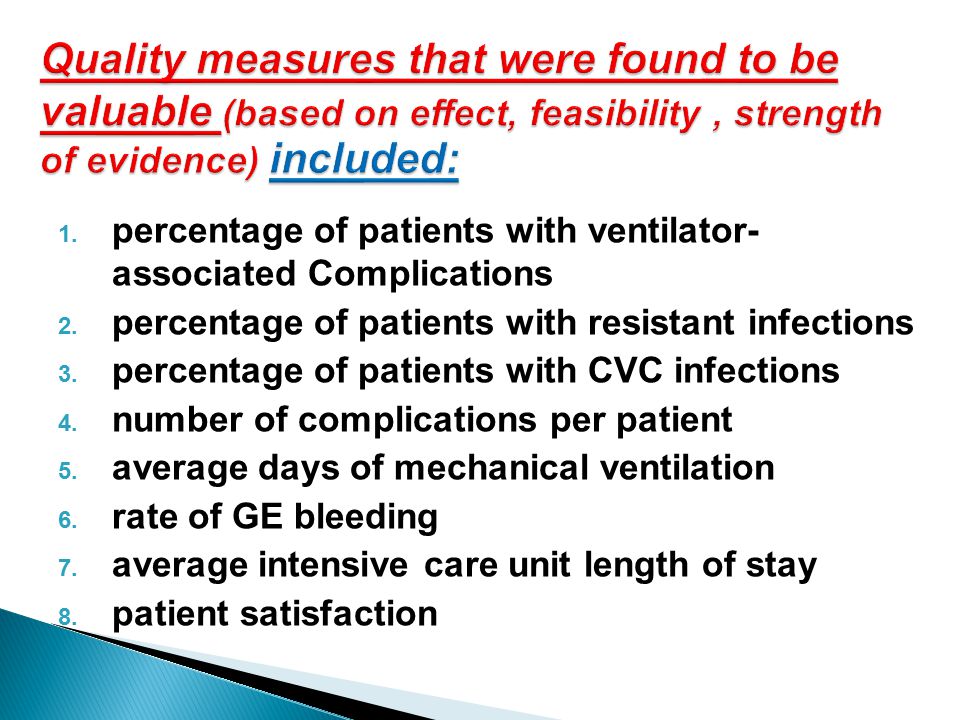 Quality measures that were found to be valuable (based on effect, feasibility , strength of evidence) included:

1. percentage of patients with ventilator-associated Complications
2. percentage of patients with resistant infections
3. percentage of patients with CVC infections
4. number of complications per patient
5. average days of mechanical ventilation
6. rate of GE bleeding
7. average intensive care unit length of stay
8. patient satisfaction